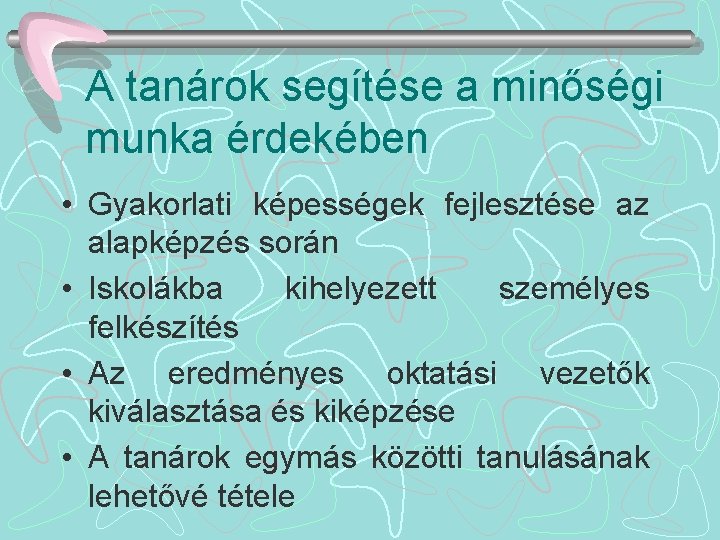 A tanárok segítése a minőségi munka érdekében

• Gyakorlati képességek fejlesztése az alapképzés során
• Iskolákba kihelyezett személyes felkészítés
• Az eredményes oktatási vezetők kiválasztása és kiképzése
• A tanárok egymás közötti tanulásának lehetővé tétele